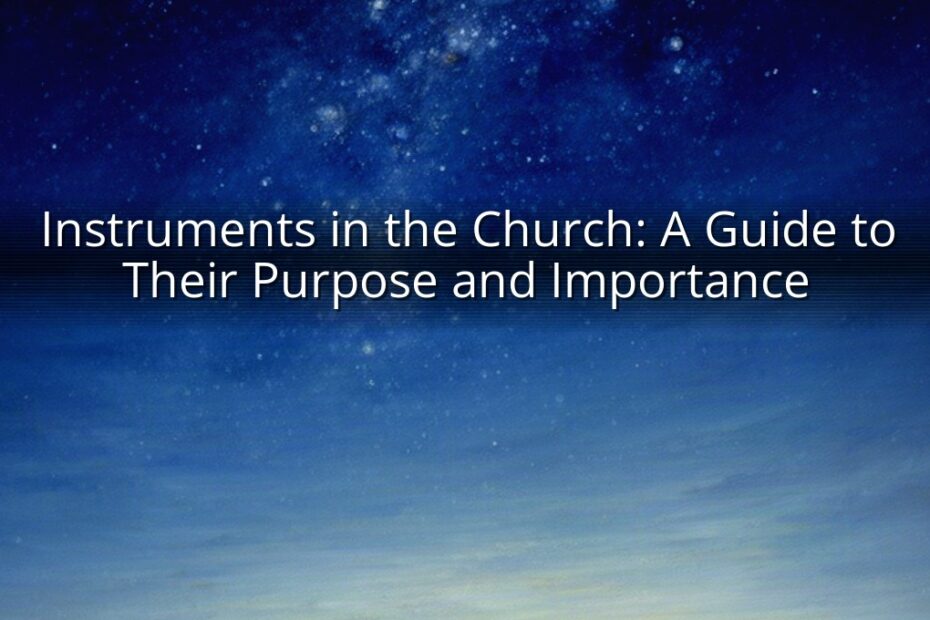 Instruments in the Church: A Guide to Their Purpose and Importance